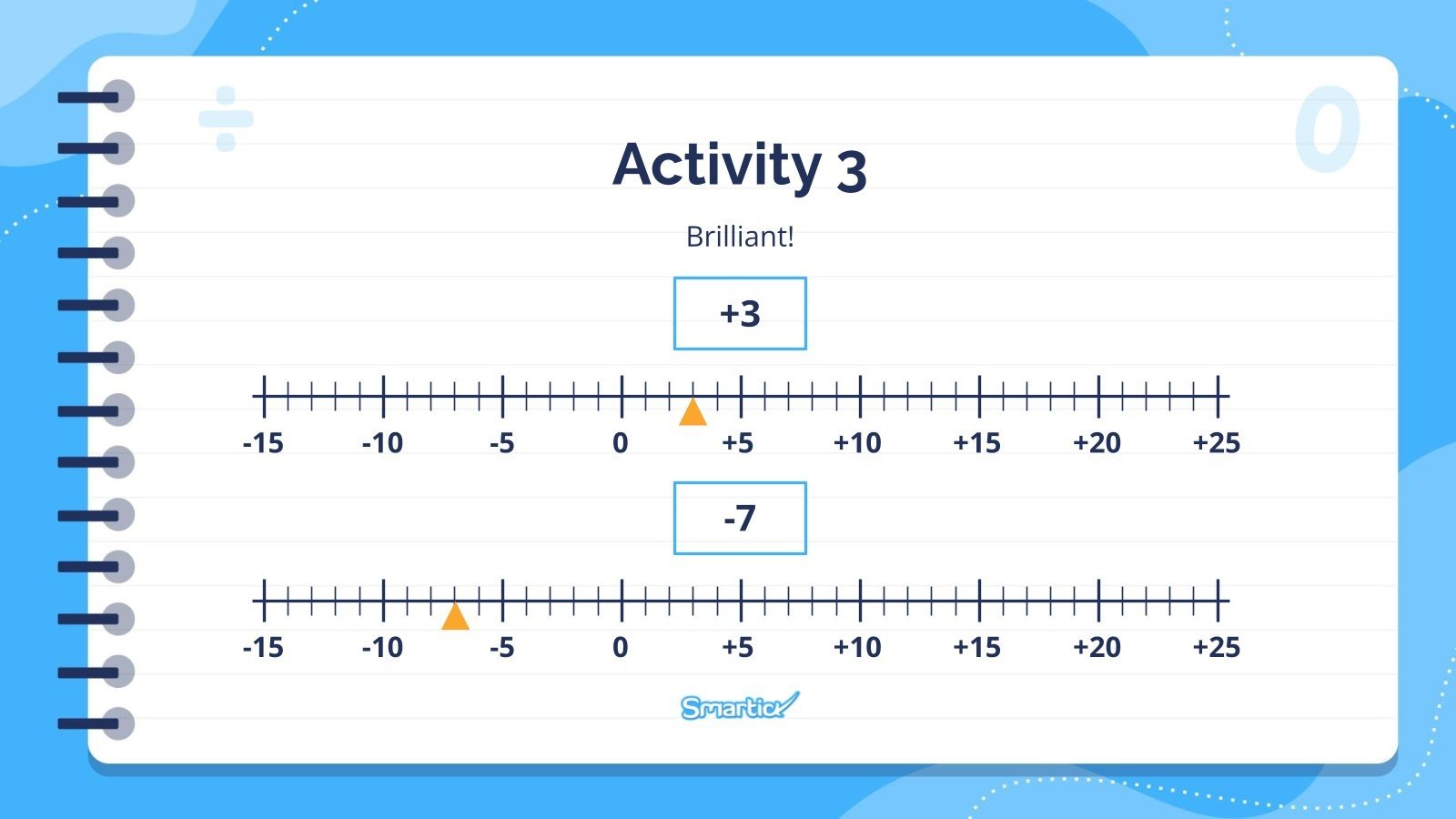 Activity 3

Brilliant!

+3

-15 -10 -5 0 +5 +10 +15 +20 +25

-7

-15 -10 -5 0 +5 +10 +15 +20 +25

Smartick